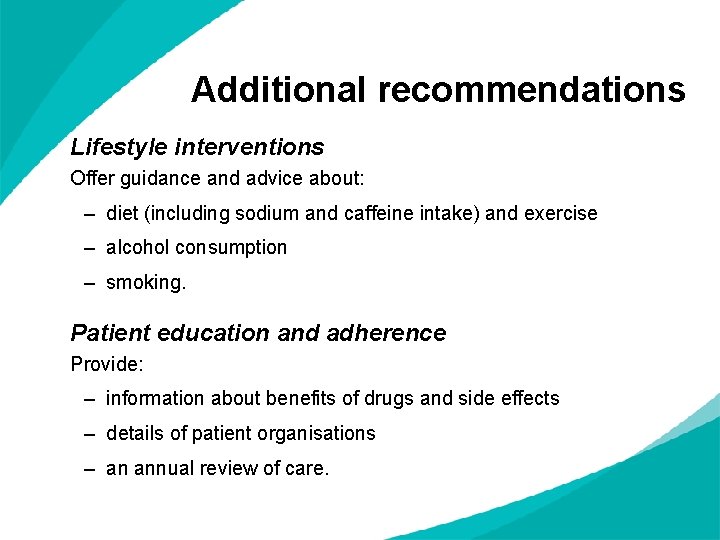 Additional recommendations

Lifestyle interventions

Offer guidance and advice about:

– diet (including sodium and caffeine intake) and exercise

– alcohol consumption

– smoking.

Patient education and adherence

Provide:

– information about benefits of drugs and side effects

– details of patient organisations

– an annual review of care.